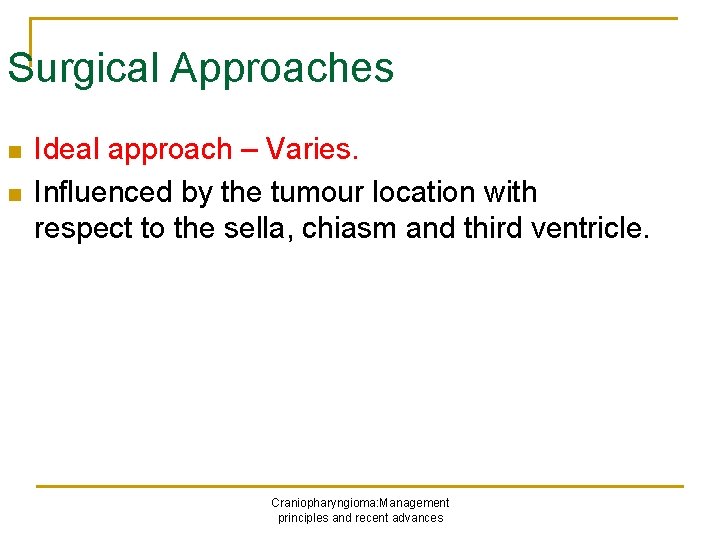 Surgical Approaches

Ideal approach – Varies.

Influenced by the tumour location with respect to the sella, chiasm and third ventricle.

Craniopharyngioma:Management principles and recent advances